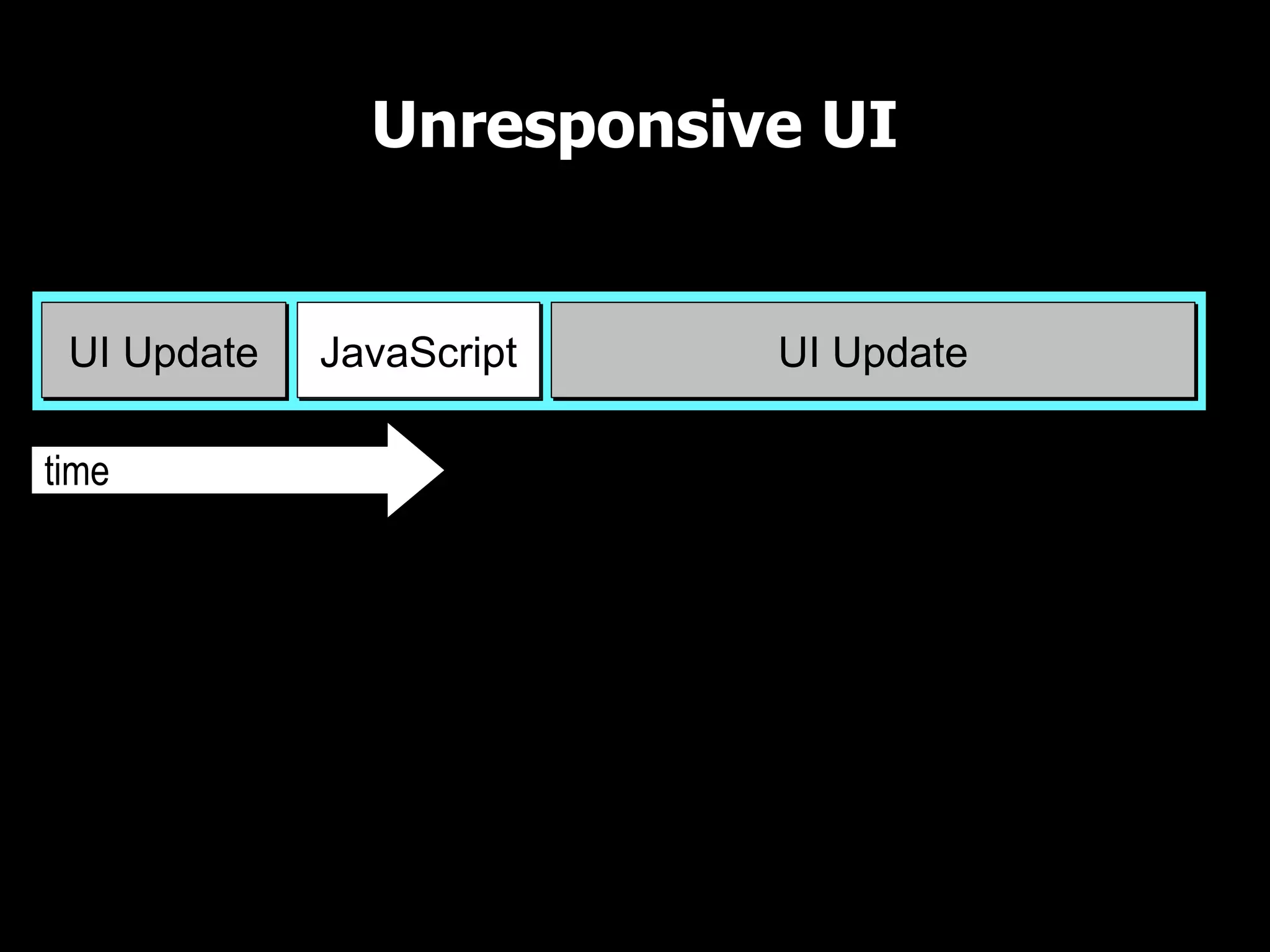 Unresponsive UI

UI Update

JavaScript

UI Update

time